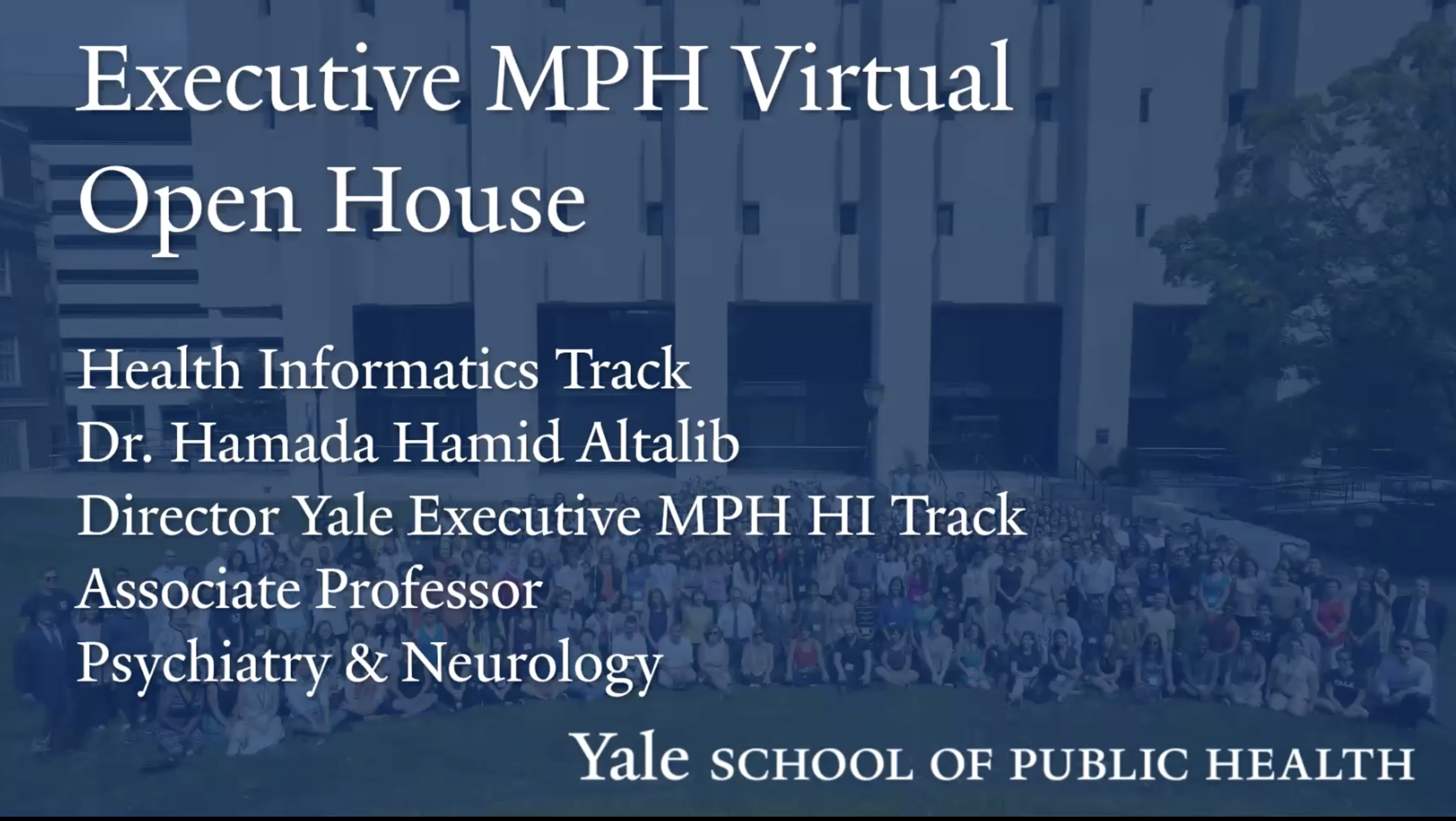 Executive MPH Virtual Open House

Health Informatics Track
Dr. Hamada Hamid Altalib
Director Yale Executive MPH HI Track
Associate Professor
Psychiatry & Neurology

Yale SCHOOL OF PUBLIC HEALTH